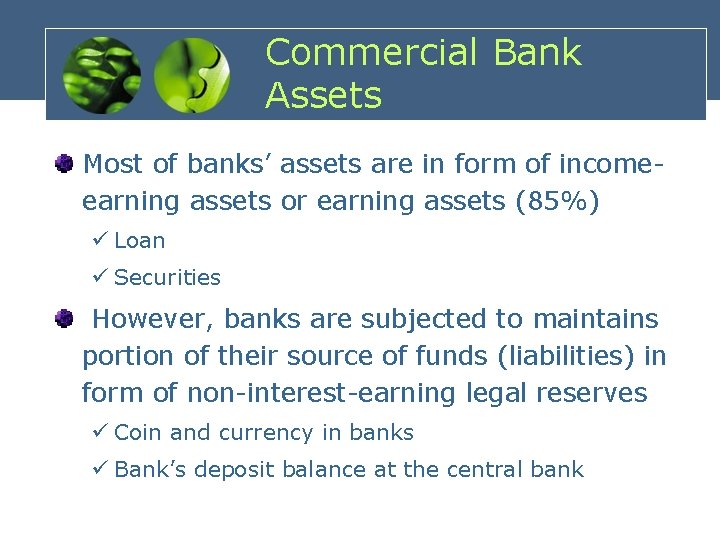 Commercial Bank Assets

Most of banks' assets are in form of income-earning assets or earning assets (85%)

✓ Loan

✓ Securities

However, banks are subjected to maintains portion of their source of funds (liabilities) in form of non-interest-earning legal reserves

✓ Coin and currency in banks

✓ Bank's deposit balance at the central bank